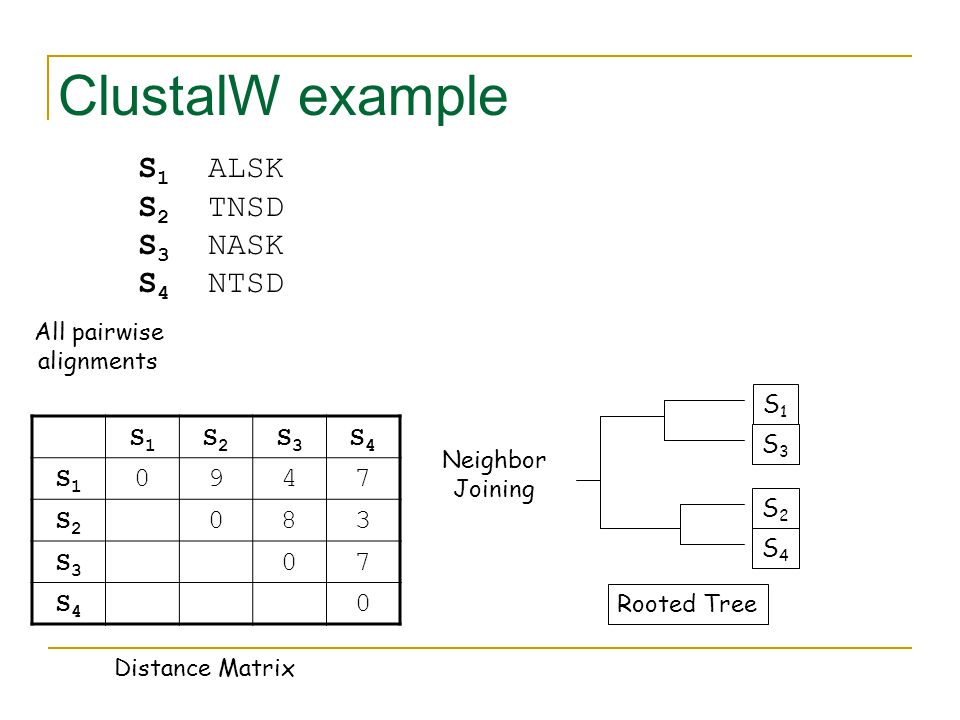 ClustalW example

$S_1$ ALSK
$S_2$ TNSD
$S_3$ NASK
$S_4$ NTSD

All pairwise alignments

| | $S_1$ | $S_2$ | $S_3$ | $S_4$ |
|---|---|---|---|---|
| $S_1$ | 0 | 9 | 4 | 7 |
| $S_2$ | | 0 | 8 | 3 |
| $S_3$ | | | 0 | 7 |
| $S_4$ | | | | 0 |

Distance Matrix

Neighbor Joining

$S_1$
$S_3$
$S_2$
$S_4$

Rooted Tree